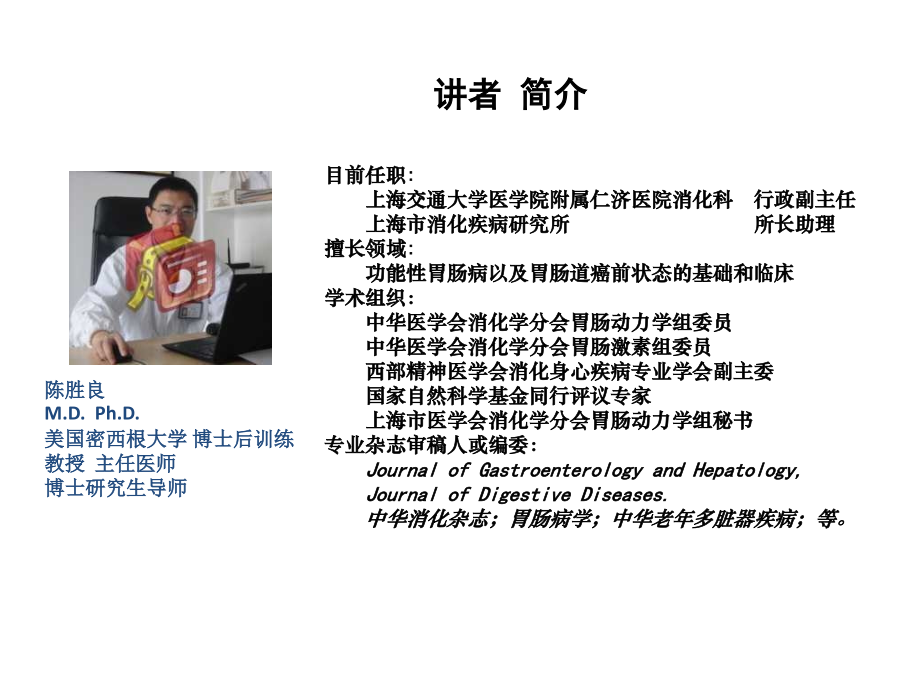 讲者 简介

陈胜良
M.D. Ph.D.
美国密西根大学 博士后训练
教授 主任医师
博士研究生导师

目前任职：
上海交通大学医学院附属仁济医院消化科 行政副主任
上海市消化疾病研究所 所长助理
擅长领域：
功能性胃肠病以及胃肠道癌前状态的基础和临床
学术组织：
中华医学会消化学分会胃肠动力学组委员
中华医学会消化学分会胃肠激素组委员
西部精神医学会消化身心疾病专业学会副主委
国家自然科学基金同行评议专家
上海市医学会消化学分会胃肠动力学组秘书
专业杂志审稿人或编委：
Journal of Gastroenterology and Hepatology,
Journal of Digestive Diseases.
中华消化杂志；胃肠病学；中华老年多脏器疾病；等。